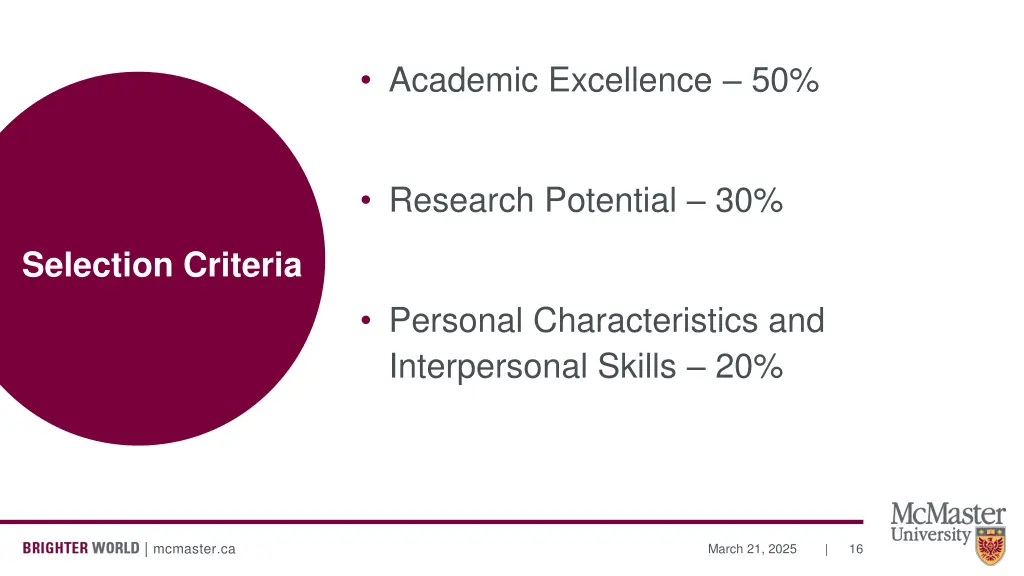 Selection Criteria

• Academic Excellence – 50%

• Research Potential – 30%

• Personal Characteristics and Interpersonal Skills – 20%

BRIGHTER WORLD | mcmaster.ca

March 21, 2025 | 16

McMaster University